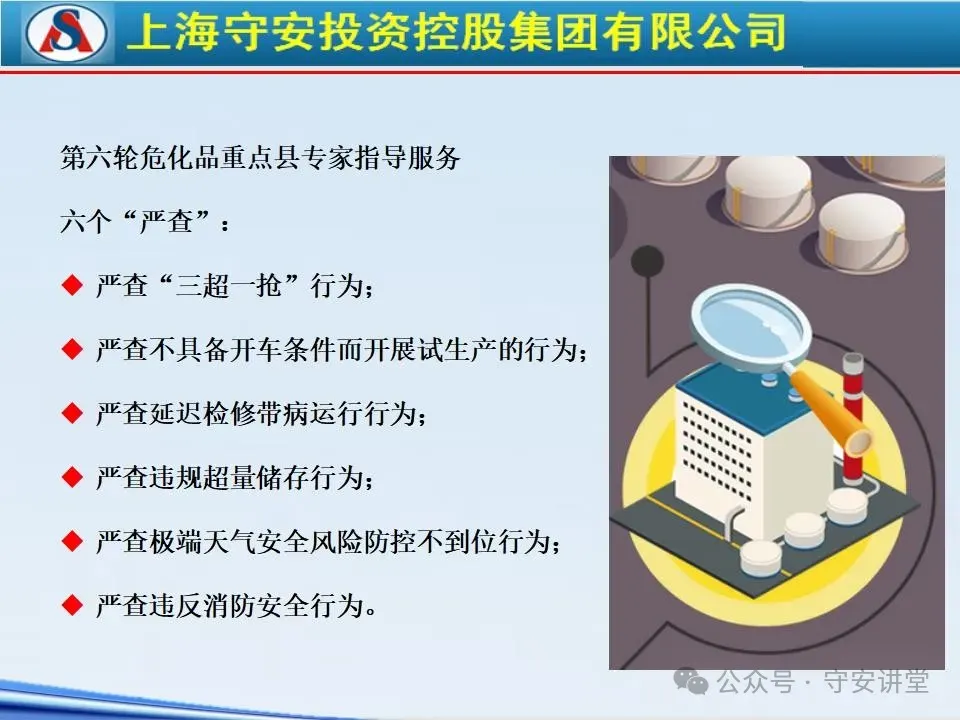 上海守安投资控股集团有限公司

第六轮危化品重点县专家指导服务

六个“严查”：

◆ 严查“三超一抢”行为；

◆ 严查不具备开车条件而开展试生产的行为；

◆ 严查延迟检修带病运行行为；

◆ 严查违规超量储存行为；

◆ 严查极端天气安全风险防控不到位行为；

◆ 严查违反消防安全行为。

公众号 · 守安讲堂